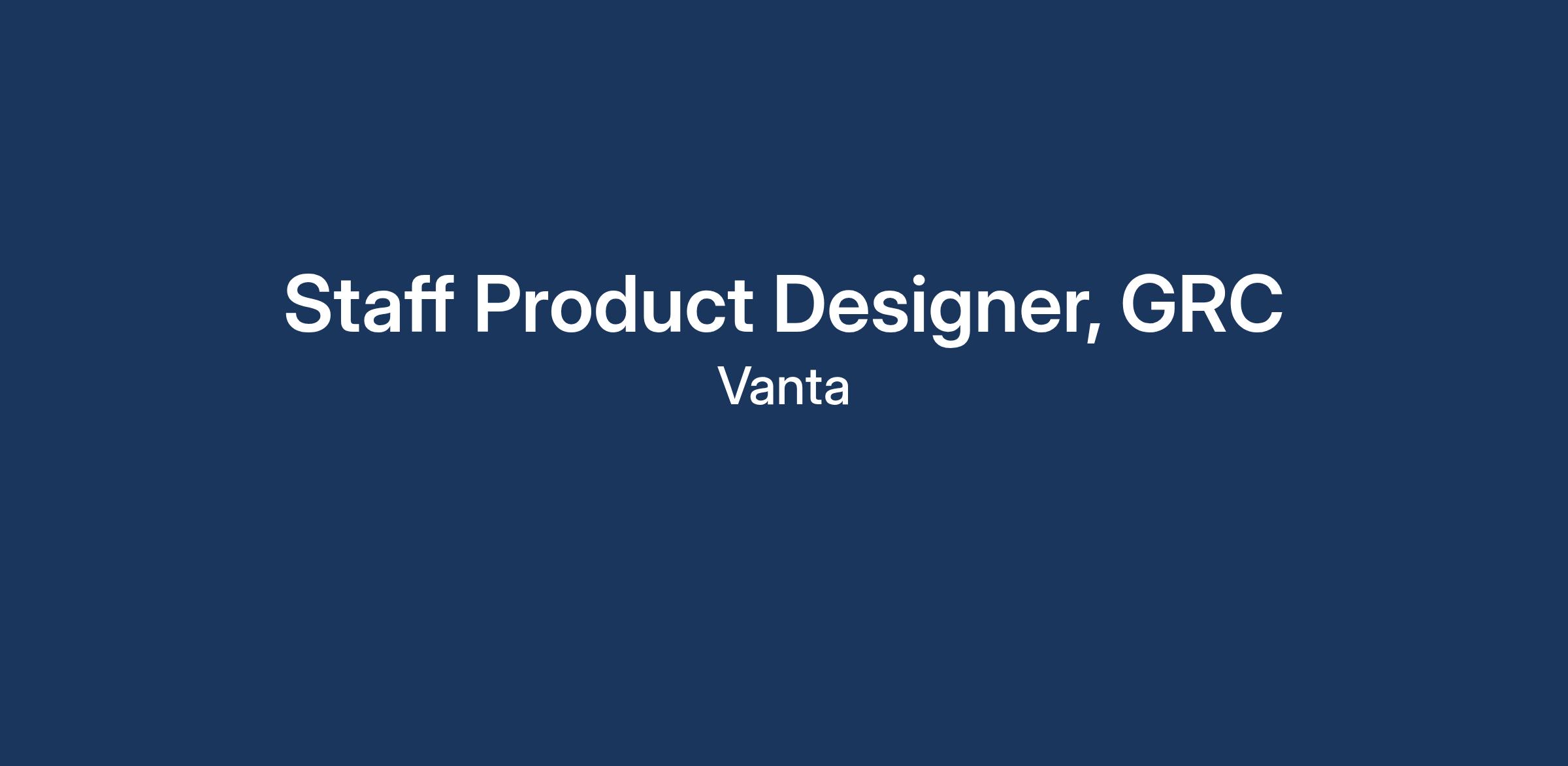 Staff Product Designer, GRC
Vanta